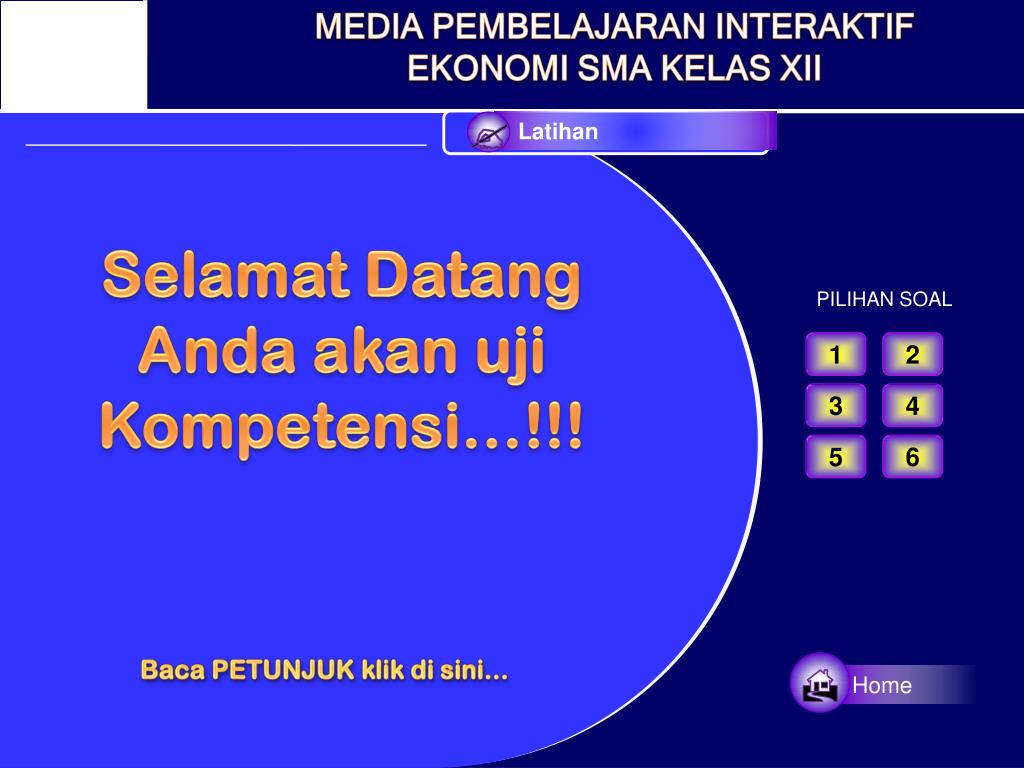 MEDIA PEMBELAJARAN INTERAKTIF
EKONOMI SMA KELAS XII

Latihan

Selamat Datang
Anda akan uji
Kompetensi…!!!

PILIHAN SOAL

1 2
3 4
5 6

Baca PETUNJUK klik di sini…

Home